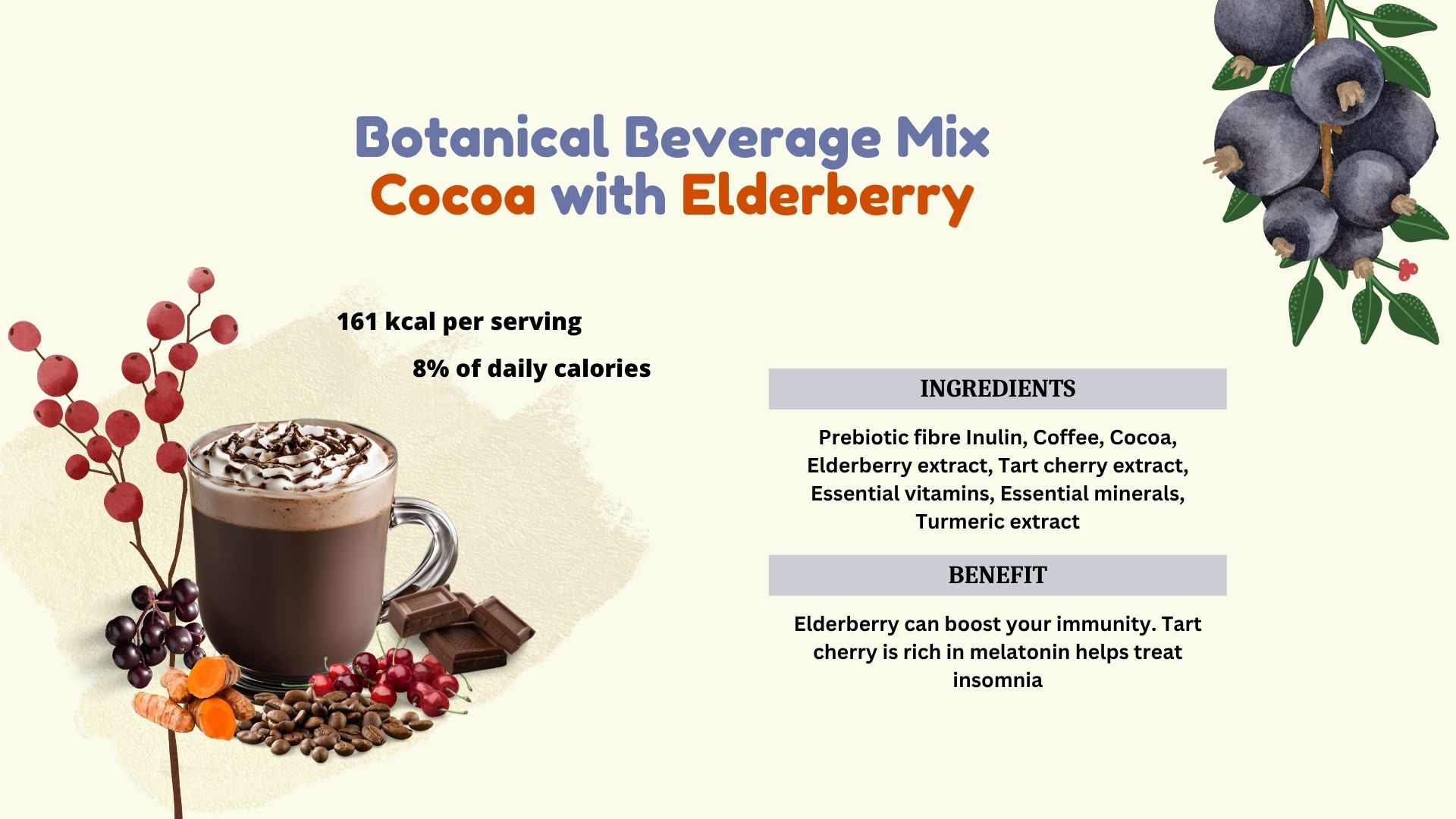 Botanical Beverage Mix
Cocoa with Elderberry

161 kcal per serving

8% of daily calories

INGREDIENTS

Prebiotic fibre Inulin, Coffee, Cocoa, Elderberry extract, Tart cherry extract, Essential vitamins, Essential minerals, Turmeric extract

BENEFIT

Elderberry can boost your immunity. Tart cherry is rich in melatonin helps treat insomnia